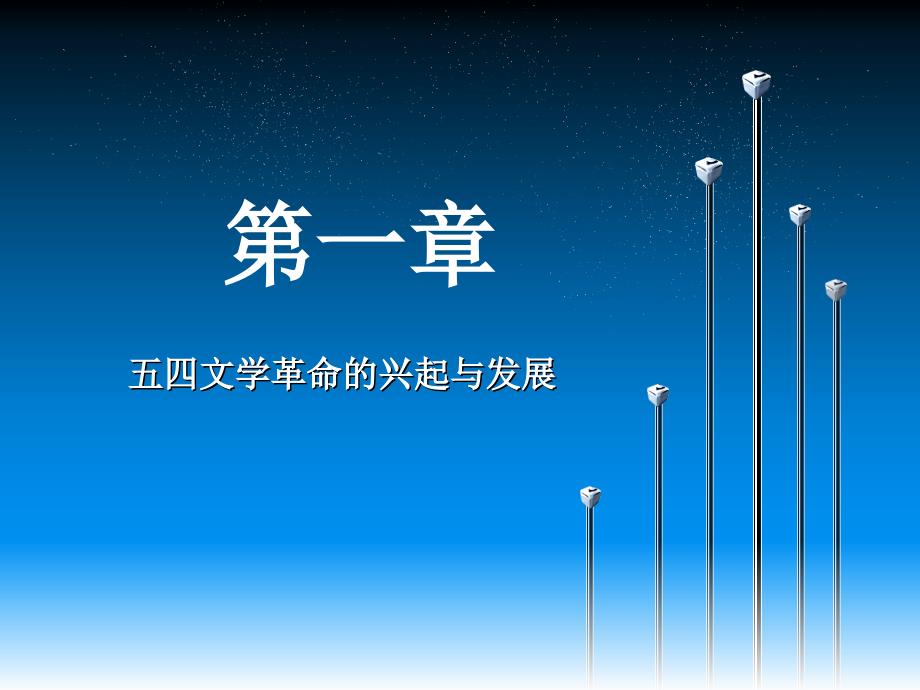 第一章

五四文学革命的兴起与发展